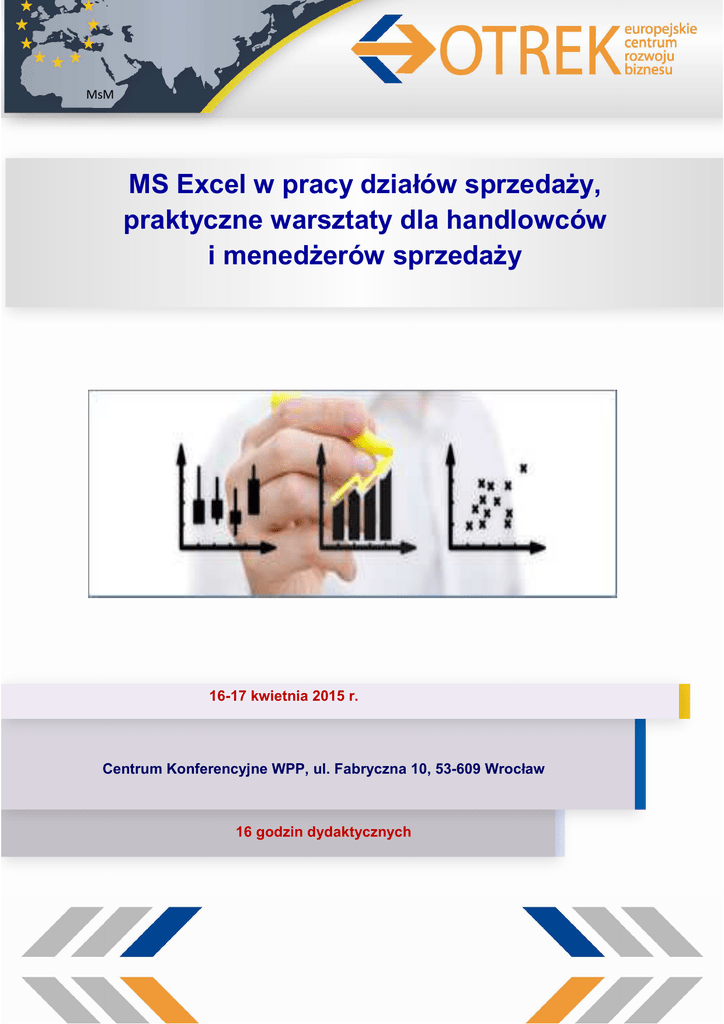 MsM

OTREK europejskie centrum rozwoju biznesu

MS Excel w pracy działów sprzedaży, praktyczne warsztaty dla handlowców i menedżerów sprzedaży

16-17 kwietnia 2015 r.

Centrum Konferencyjne WPP, ul. Fabryczna 10, 53-609 Wrocław

16 godzin dydaktycznych